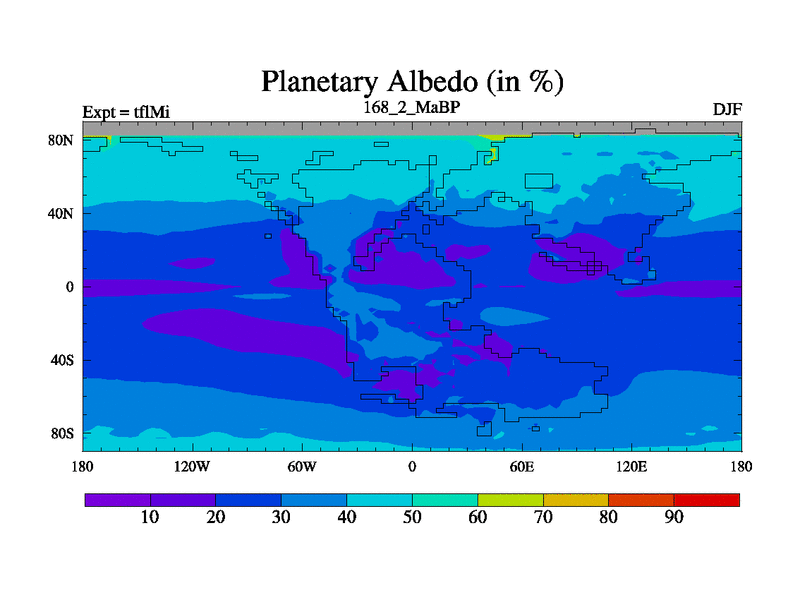 Planetary Albedo (in %)

Expt = tflMi
168_2_MaBP
DJF

80N
40N
0
40S
80S

180
120W
60W
0
60E
120E
180

10
20
30
40
50
60
70
80
90